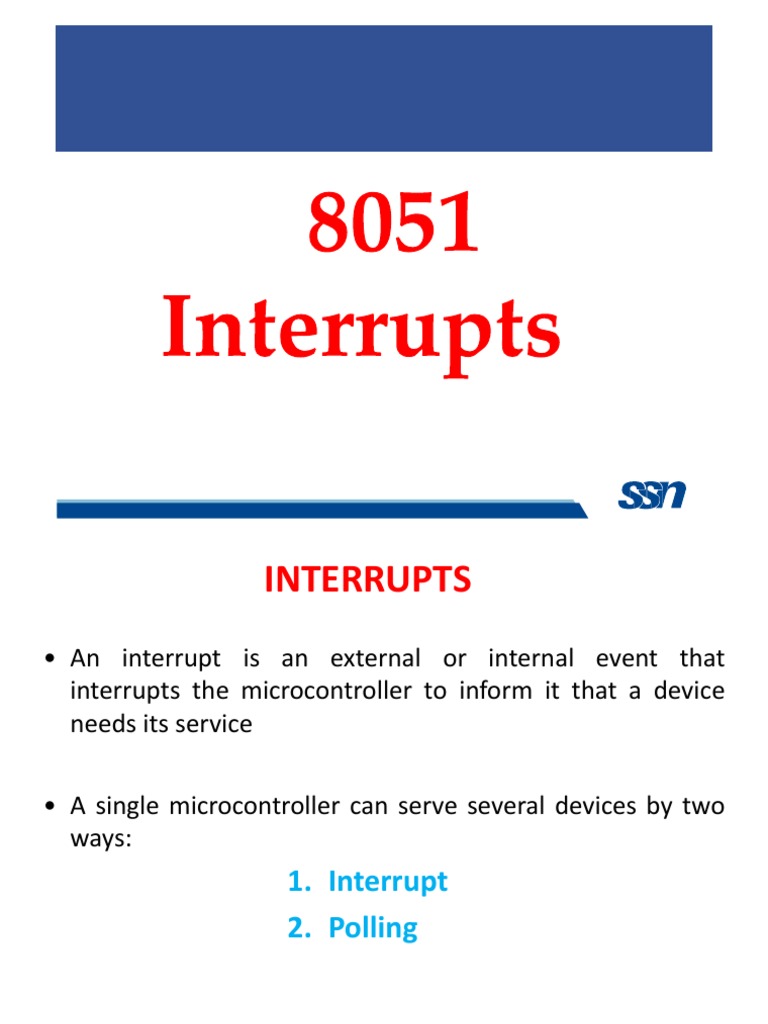 8051 Interrupts

SSN

INTERRUPTS

• An interrupt is an external or internal event that interrupts the microcontroller to inform it that a device needs its service

• A single microcontroller can serve several devices by two ways:

1. Interrupt
2. Polling